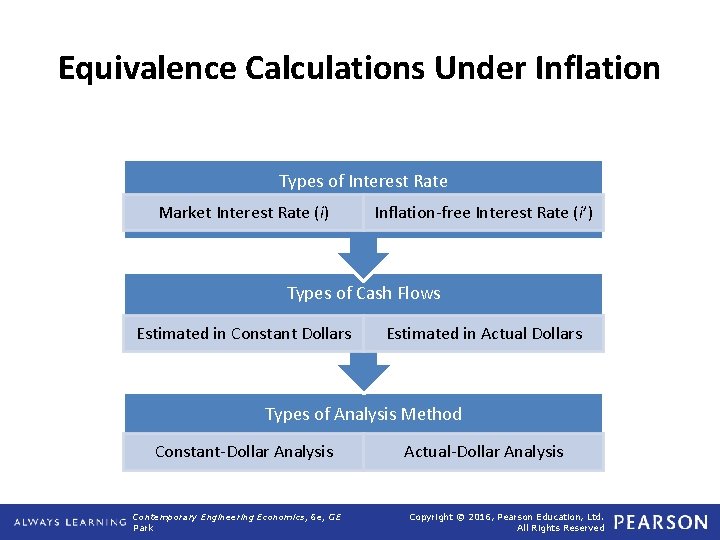 Equivalence Calculations Under Inflation

Types of Interest Rate

Market Interest Rate ($i$)

Inflation-free Interest Rate ($i'$)

Types of Cash Flows

Estimated in Constant Dollars

Estimated in Actual Dollars

Types of Analysis Method

Constant-Dollar Analysis

Actual-Dollar Analysis

ALWAYS LEARNING

Contemporary Engineering Economics, 6e, GE Park

Copyright © 2016, Pearson Education, Ltd. All Rights Reserved

PEARSON